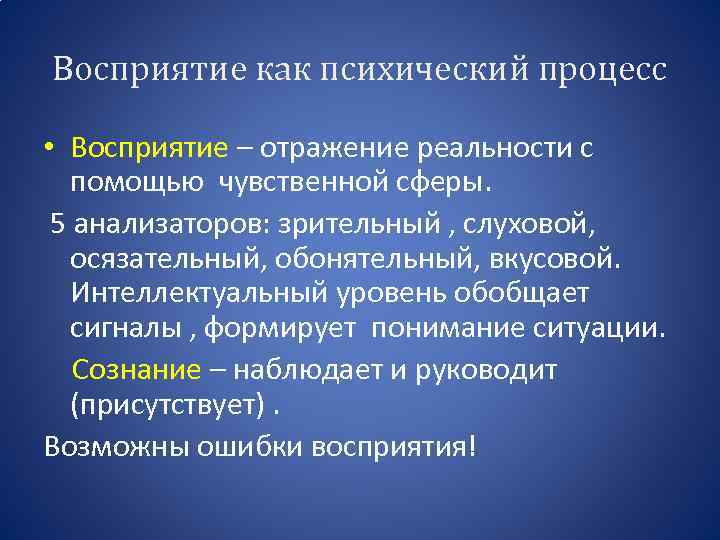 Восприятие как психический процесс

• Восприятие – отражение реальности с помощью чувственной сферы.

5 анализаторов: зрительный , слуховой, осязательный, обонятельный, вкусовой. Интеллектуальный уровень обобщает сигналы , формирует понимание ситуации.

Сознание – наблюдает и руководит (присутствует) .

Возможны ошибки восприятия!